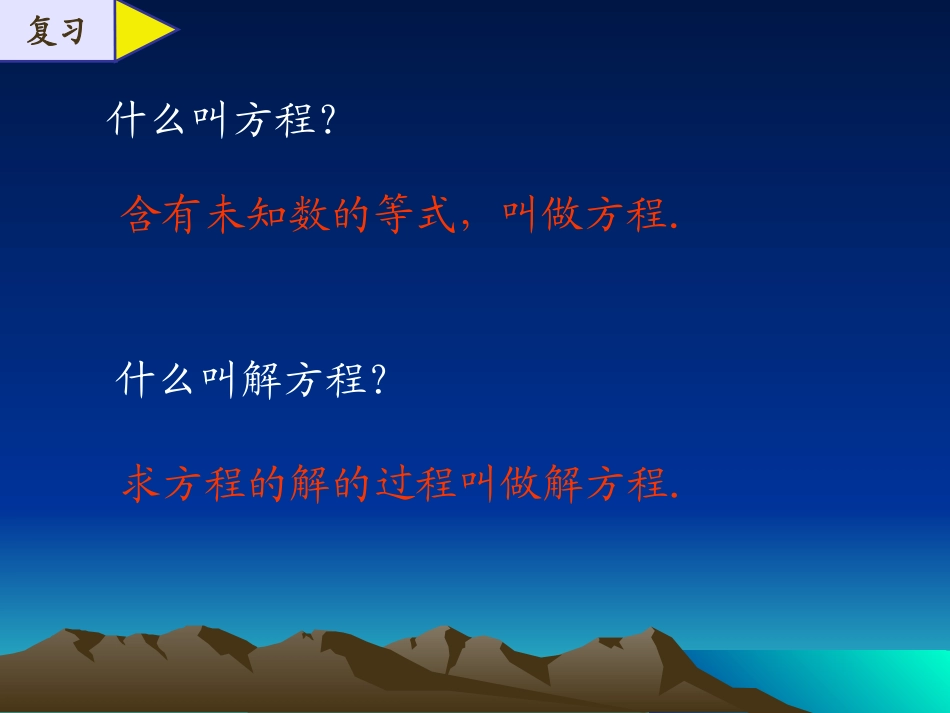 复习

什么叫方程?

含有未知数的等式，叫做方程.

什么叫解方程?

求方程的解的过程叫做解方程.